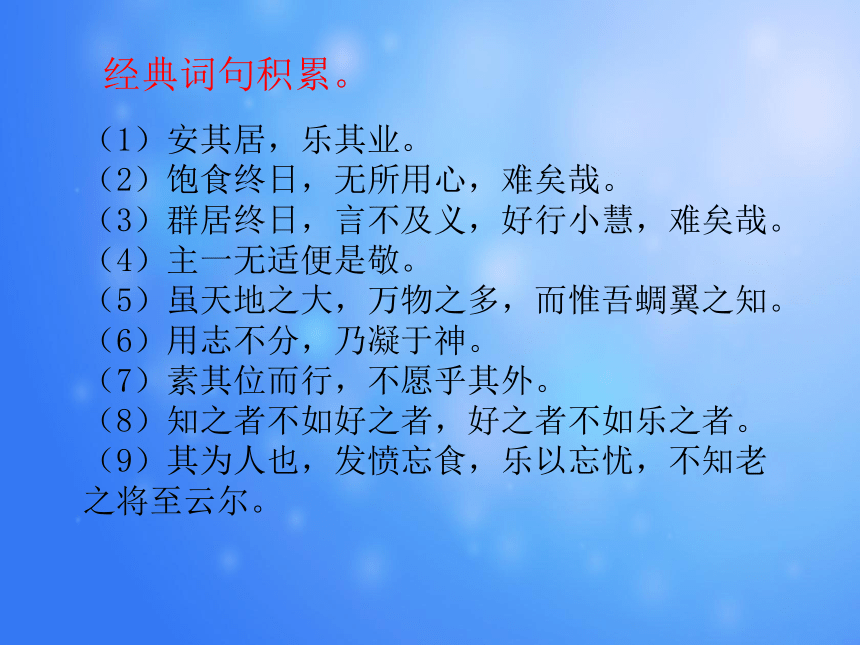 经典词句积累。

（1）安其居，乐其业。
（2）饱食终日，无所用心，难矣哉。
（3）群居终日，言不及义，好行小慧，难矣哉。
（4）主一无适便是敬。
（5）虽天地之大，万物之多，而惟吾蜩翼之知。
（6）用志不分，乃凝于神。
（7）素其位而行，不愿乎其外。
（8）知之者不如好之者，好之者不如乐之者。
（9）其为人也，发愤忘食，乐以忘忧，不知老之将至云尔。